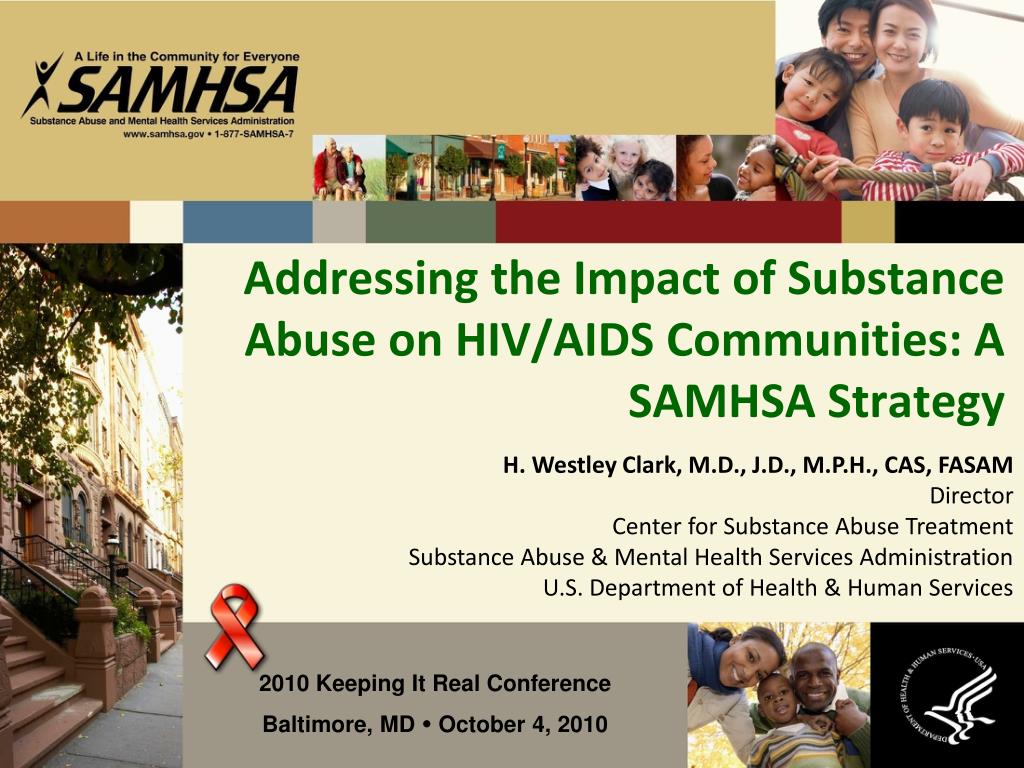 A Life in the Community for Everyone
SAMHSA
Substance Abuse and Mental Health Services Administration
www.samhsa.gov • 1-877-SAMHSA-7

Addressing the Impact of Substance Abuse on HIV/AIDS Communities: A SAMHSA Strategy

H. Westley Clark, M.D., J.D., M.P.H., CAS, FASAM
Director
Center for Substance Abuse Treatment
Substance Abuse & Mental Health Services Administration
U.S. Department of Health & Human Services

2010 Keeping It Real Conference
Baltimore, MD • October 4, 2010

DEPARTMENT OF HEALTH & HUMAN SERVICES • USA